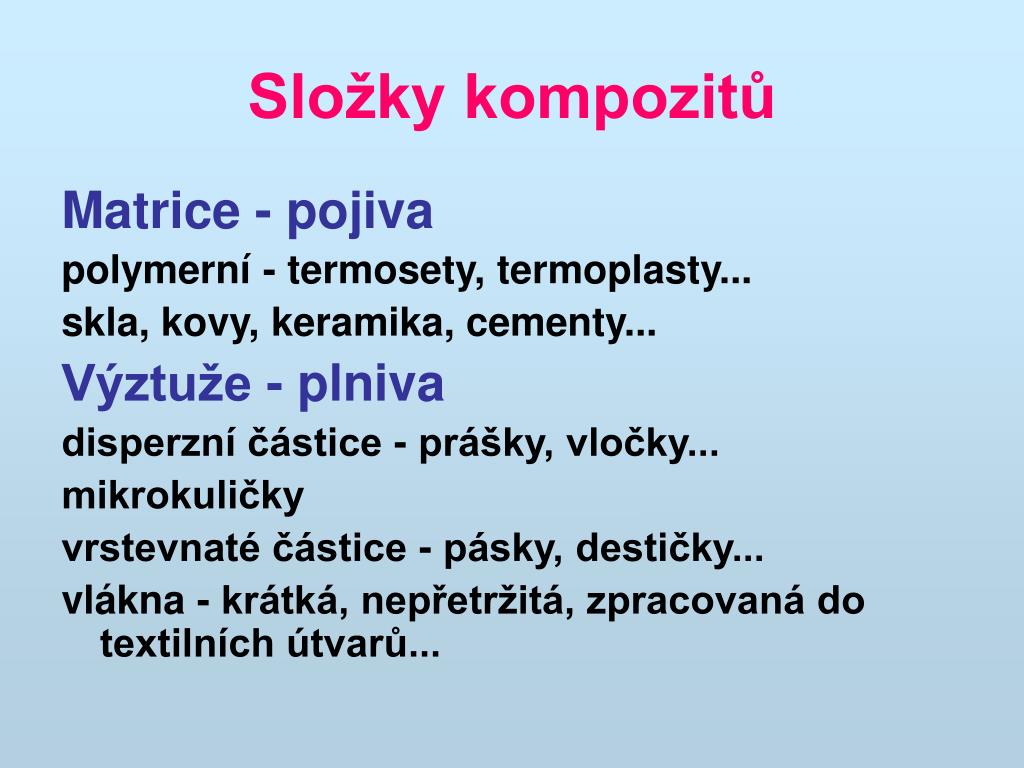 Složky kompozitů

Matrice - pojiva

polymerní - termosety, termoplasty...

skla, kovy, keramika, cementy...

Výztuže - plniva

disperzní částice - prášky, vločky...

mikrokuličky

vrstevnaté částice - pásky, destičky...

vlákna - krátká, nepřetržitá, zpracovaná do textilních útvarů...